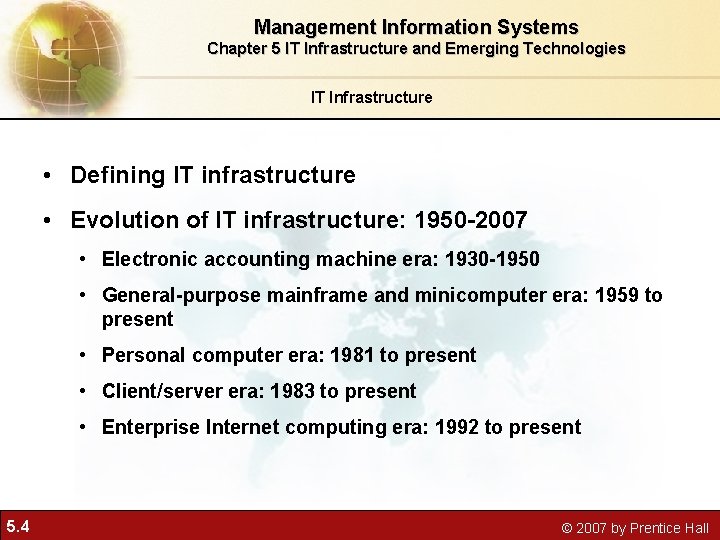 Management Information Systems
Chapter 5 IT Infrastructure and Emerging Technologies

IT Infrastructure

• Defining IT infrastructure
• Evolution of IT infrastructure: 1950-2007
  • Electronic accounting machine era: 1930-1950
  • General-purpose mainframe and minicomputer era: 1959 to present
  • Personal computer era: 1981 to present
  • Client/server era: 1983 to present
  • Enterprise Internet computing era: 1992 to present

5.4

© 2007 by Prentice Hall